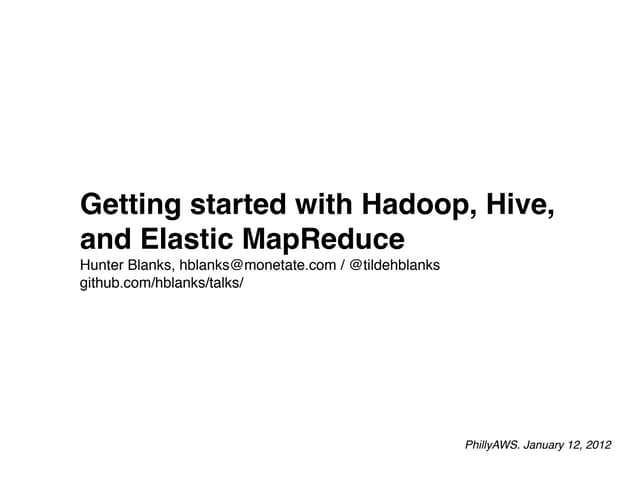 Getting started with Hadoop, Hive, and Elastic MapReduce
Hunter Blanks, hblanks@monetate.com / @tildehblanks
github.com/hblanks/talks/

PhillyAWS. January 12, 2012